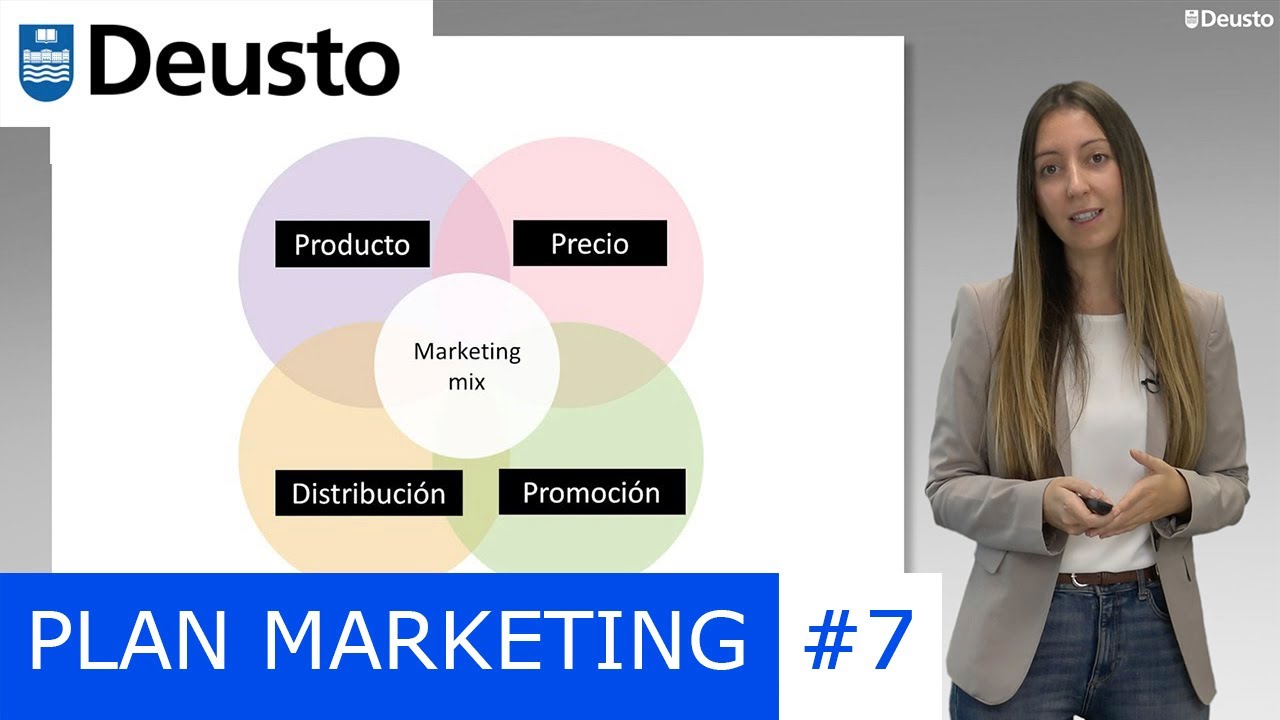 Deusto

Deusto

Producto

Precio

Marketing mix

Distribución

Promoción

PLAN MARKETING #7